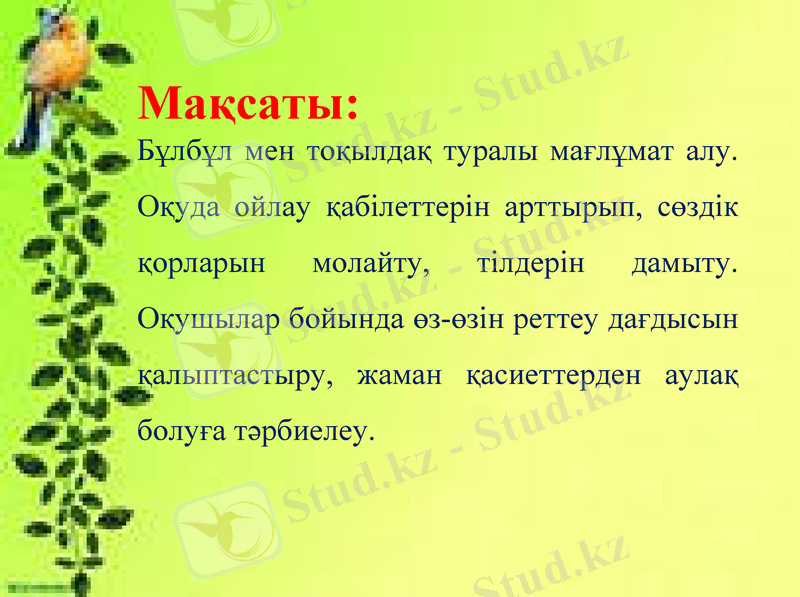 Мақсаты:

Бұлбұл мен тоқылдақ туралы мағлұмат алу. Оқуда ойлау қабілеттерін арттырып, сөздік қорларын молайту, тілдерін дамыту. Оқушылар бойында өз-өзін реттеу дағдысын қалыптастыру, жаман қасиеттерден аулақ болуға тәрбиелеу.

Stud.kz - Stud.kz
Stud.kz - Stud.kz
Stud.kz - Stud.kz
Stud.kz - Stud.kz
Stud.kz